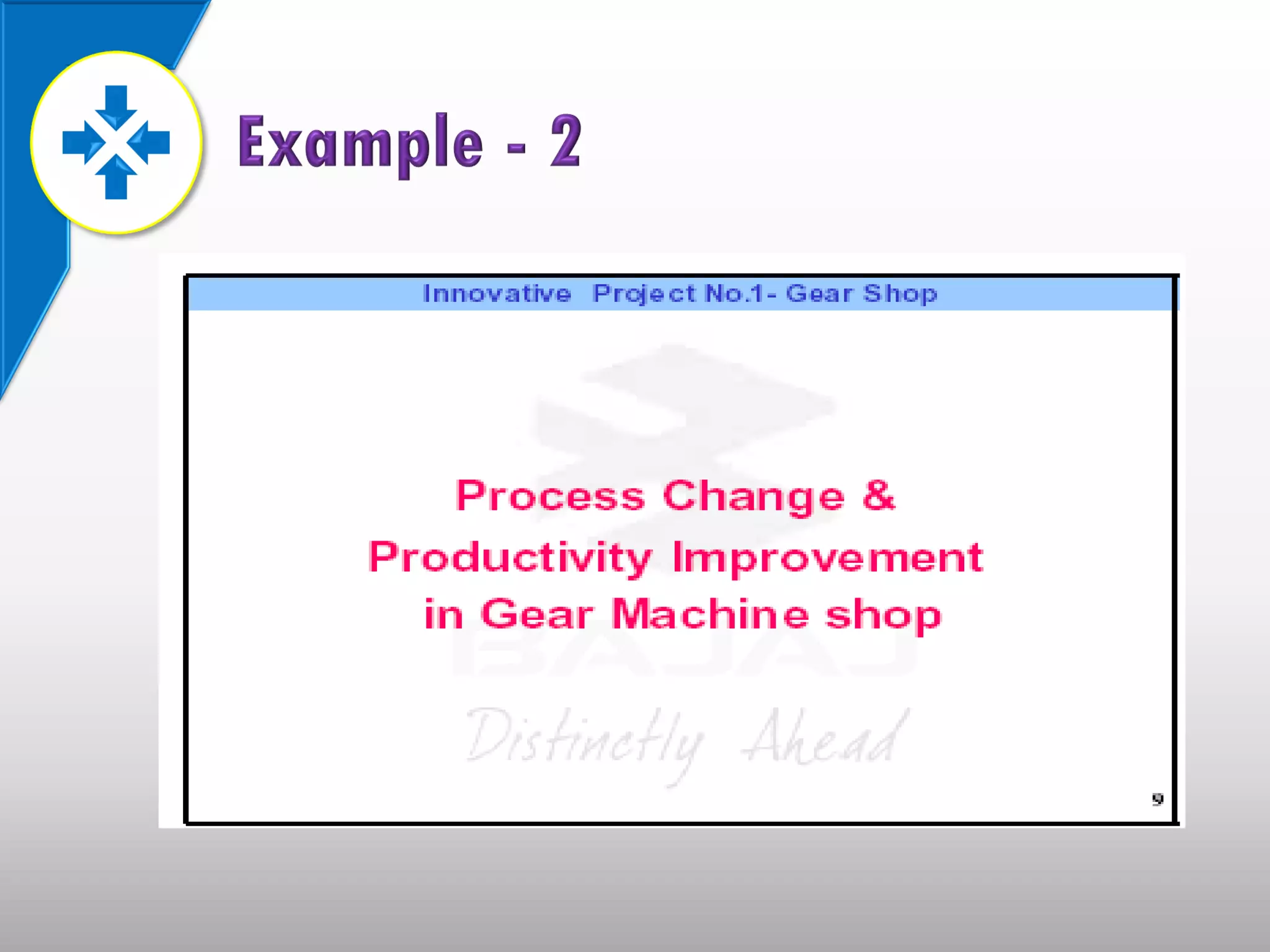 Example - 2

Innovative Project No.1- Gear Shop

Process Change & Productivity Improvement in Gear Machine shop

BAJAJ

Distinctly Ahead

9